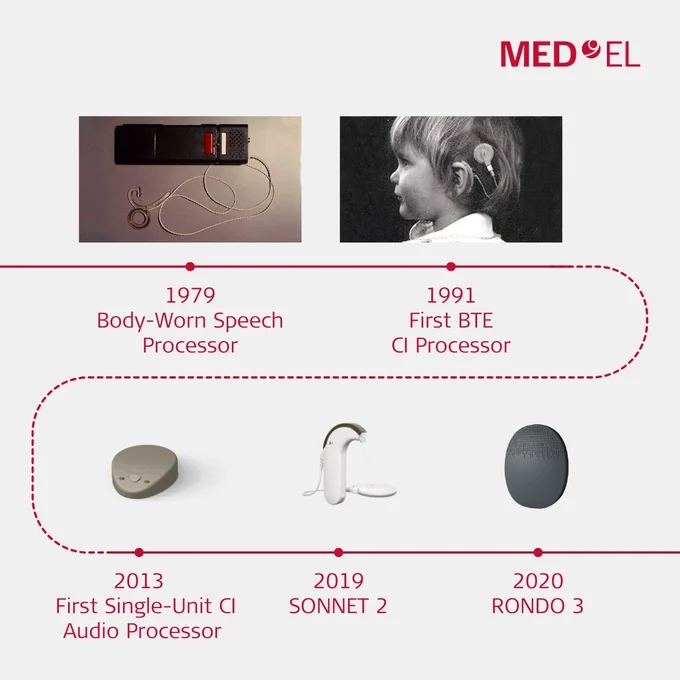 MED EL

1979
Body-Worn Speech Processor

1991
First BTE CI Processor

2013
First Single-Unit CI Audio Processor

2019
SONNET 2

2020
RONDO 3